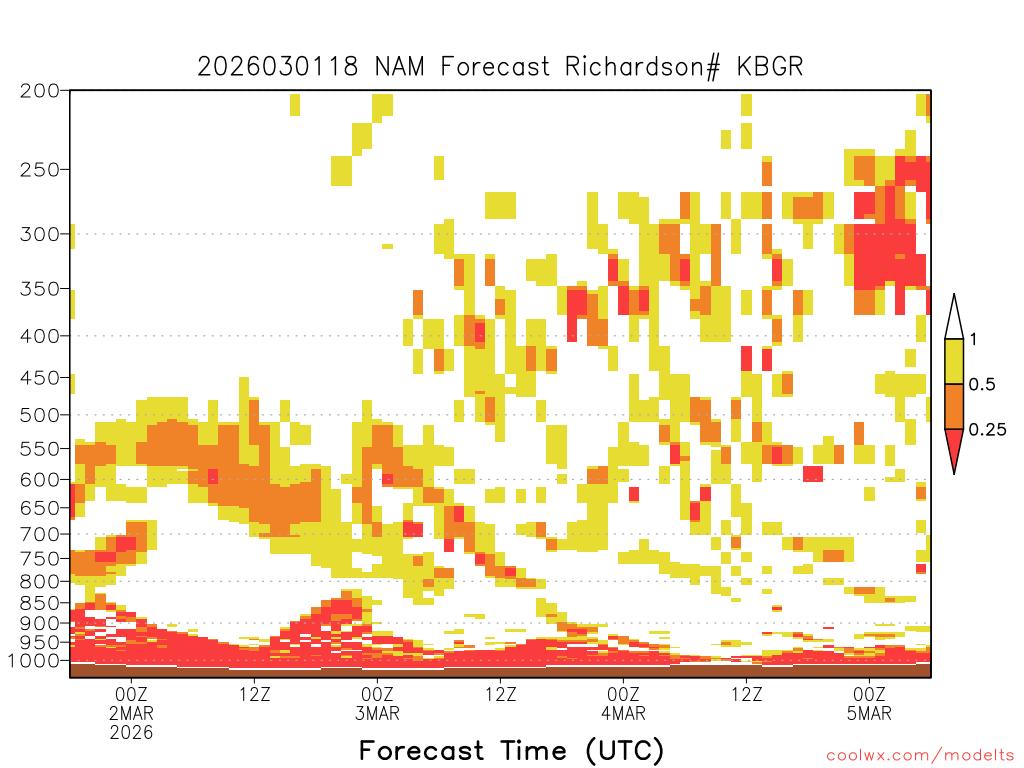 2026030118 NAM Forecast Richardson# KBGR

200
250
300
350
400
450
500
550
600
650
700
750
800
850
900
950
1000

1
0.5
0.25

00Z 2MAR 2026
12Z
00Z 3MAR
12Z
00Z 4MAR
12Z
00Z 5MAR

Forecast Time (UTC)

coolwx.com/modelts